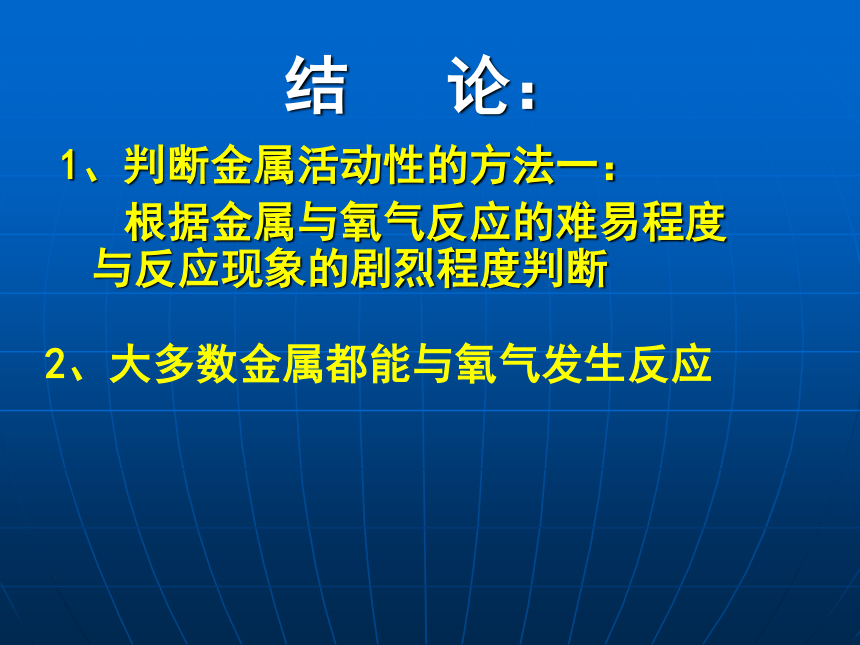 结　论：

1、判断金属活动性的方法一：

根据金属与氧气反应的难易程度与反应现象的剧烈程度判断

2、大多数金属都能与氧气发生反应